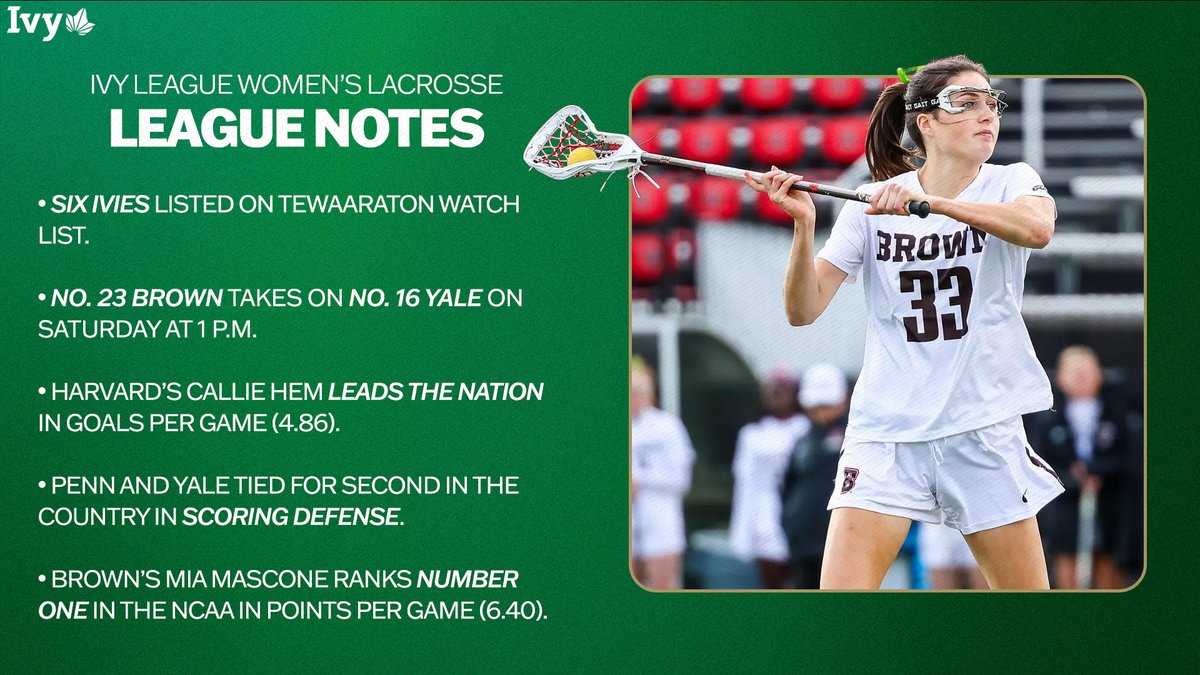 Ivy

IVY LEAGUE WOMEN'S LACROSSE
LEAGUE NOTES

• SIX IVIES LISTED ON TEWAARATON WATCH LIST.

• NO. 23 BROWN TAKES ON NO. 16 YALE ON SATURDAY AT 1 P.M.

• HARVARD'S CALLIE HEM LEADS THE NATION IN GOALS PER GAME (4.86).

• PENN AND YALE TIED FOR SECOND IN THE COUNTRY IN SCORING DEFENSE.

• BROWN'S MIA MASCONE RANKS NUMBER ONE IN THE NCAA IN POINTS PER GAME (6.40).

BROWN
33
B